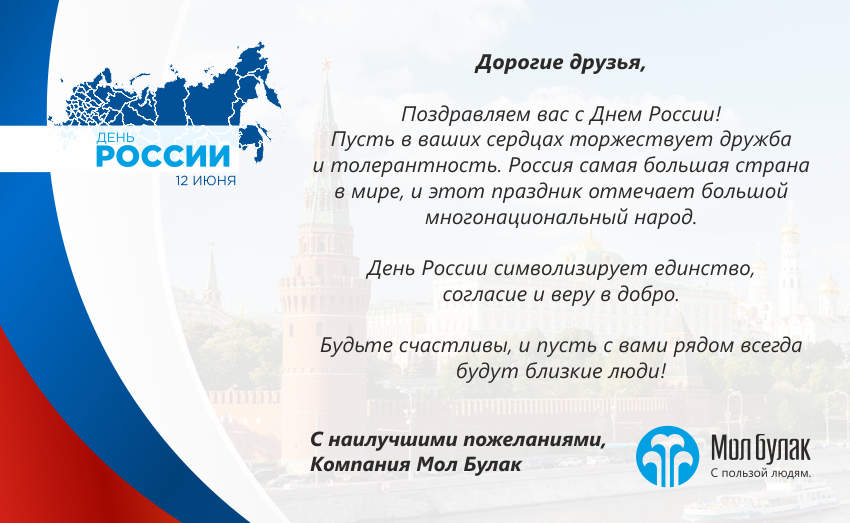 ДЕНЬ
РОССИИ
12 ИЮНЯ

Дорогие друзья,

Поздравляем вас с Днем России! Пусть в ваших сердцах торжествует дружба и толерантность. Россия самая большая страна в мире, и этот праздник отмечает большой многонациональный народ.

День России символизирует единство, согласие и веру в добро.

Будьте счастливы, и пусть с вами рядом всегда будут близкие люди!

С наилучшими пожеланиями,
Компания Мол Булак

Мол Булак
С пользой людям.